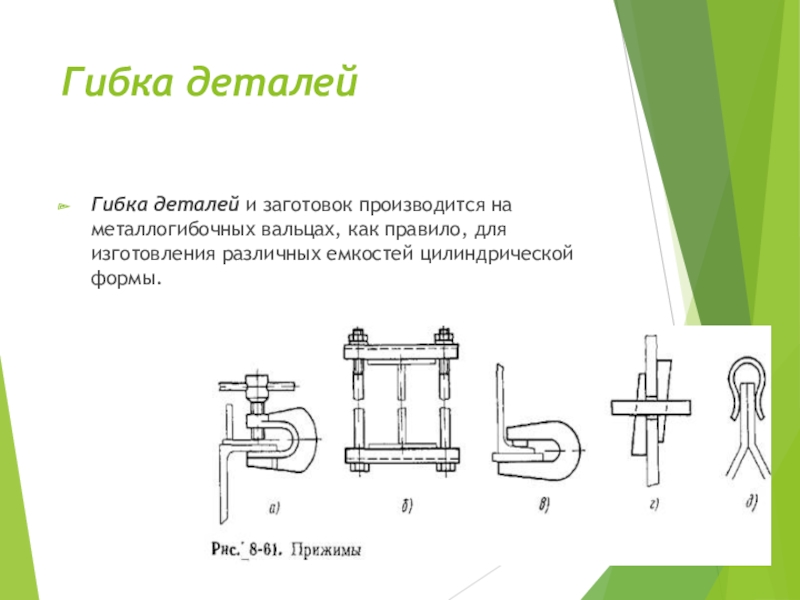 Гибка деталей

Гибка деталей и заготовок производится на металлогибочных вальцах, как правило, для изготовления различных емкостей цилиндрической формы.

а)
б)
в)
г)
д)

Рис. 8-61. Прижимы